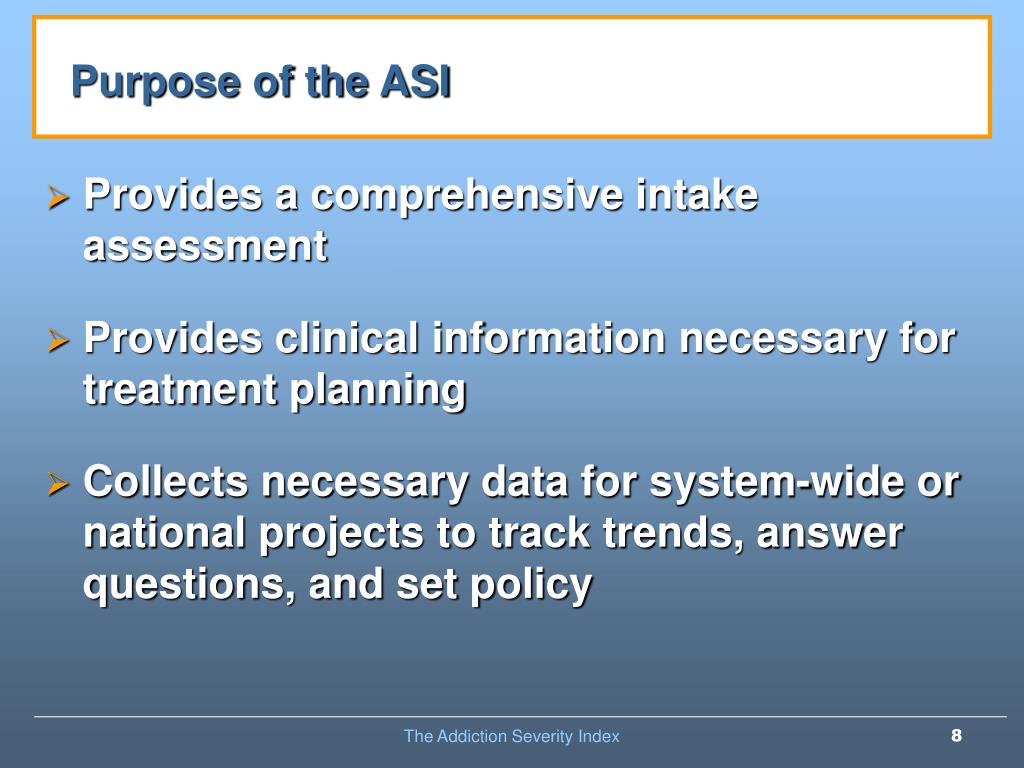 Purpose of the ASI

➢ Provides a comprehensive intake assessment

➢ Provides clinical information necessary for treatment planning

➢ Collects necessary data for system-wide or national projects to track trends, answer questions, and set policy

The Addiction Severity Index

8